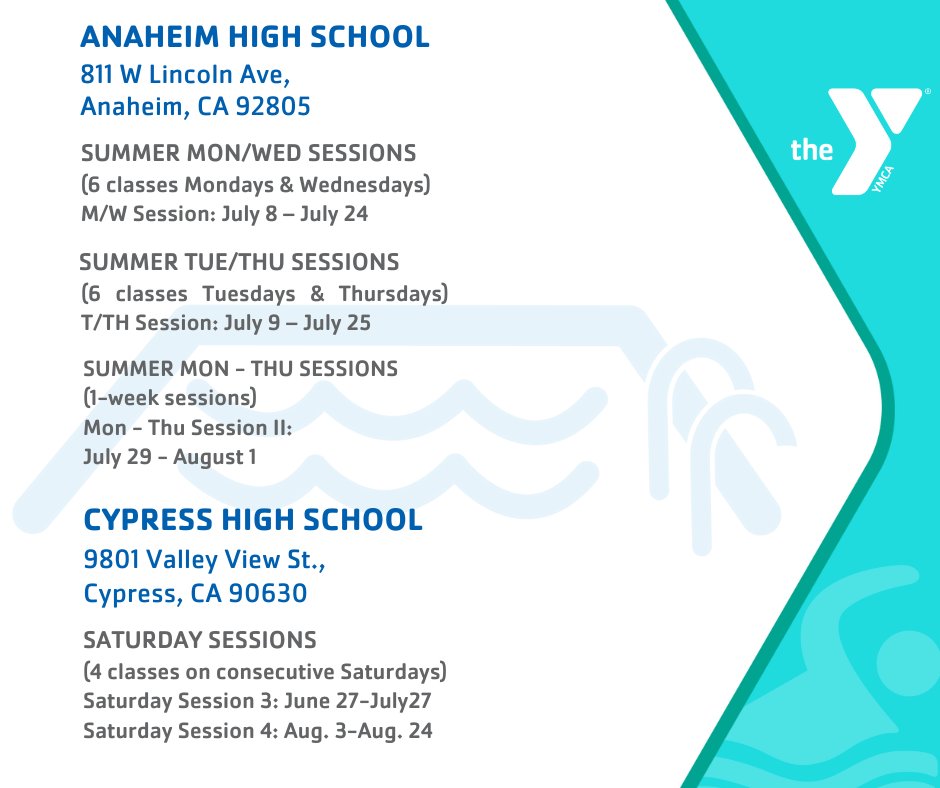 ANAHEIM HIGH SCHOOL
811 W Lincoln Ave,
Anaheim, CA 92805

SUMMER MON/WED SESSIONS
(6 classes Mondays & Wednesdays)
M/W Session: July 8 – July 24

SUMMER TUE/THU SESSIONS
(6 classes Tuesdays & Thursdays)
T/TH Session: July 9 – July 25

SUMMER MON - THU SESSIONS
(1-week sessions)
Mon - Thu Session II:
July 29 - August 1

CYPRESS HIGH SCHOOL
9801 Valley View St.,
Cypress, CA 90630

SATURDAY SESSIONS
(4 classes on consecutive Saturdays)
Saturday Session 3: June 27-July27
Saturday Session 4: Aug. 3-Aug. 24

the YMCA